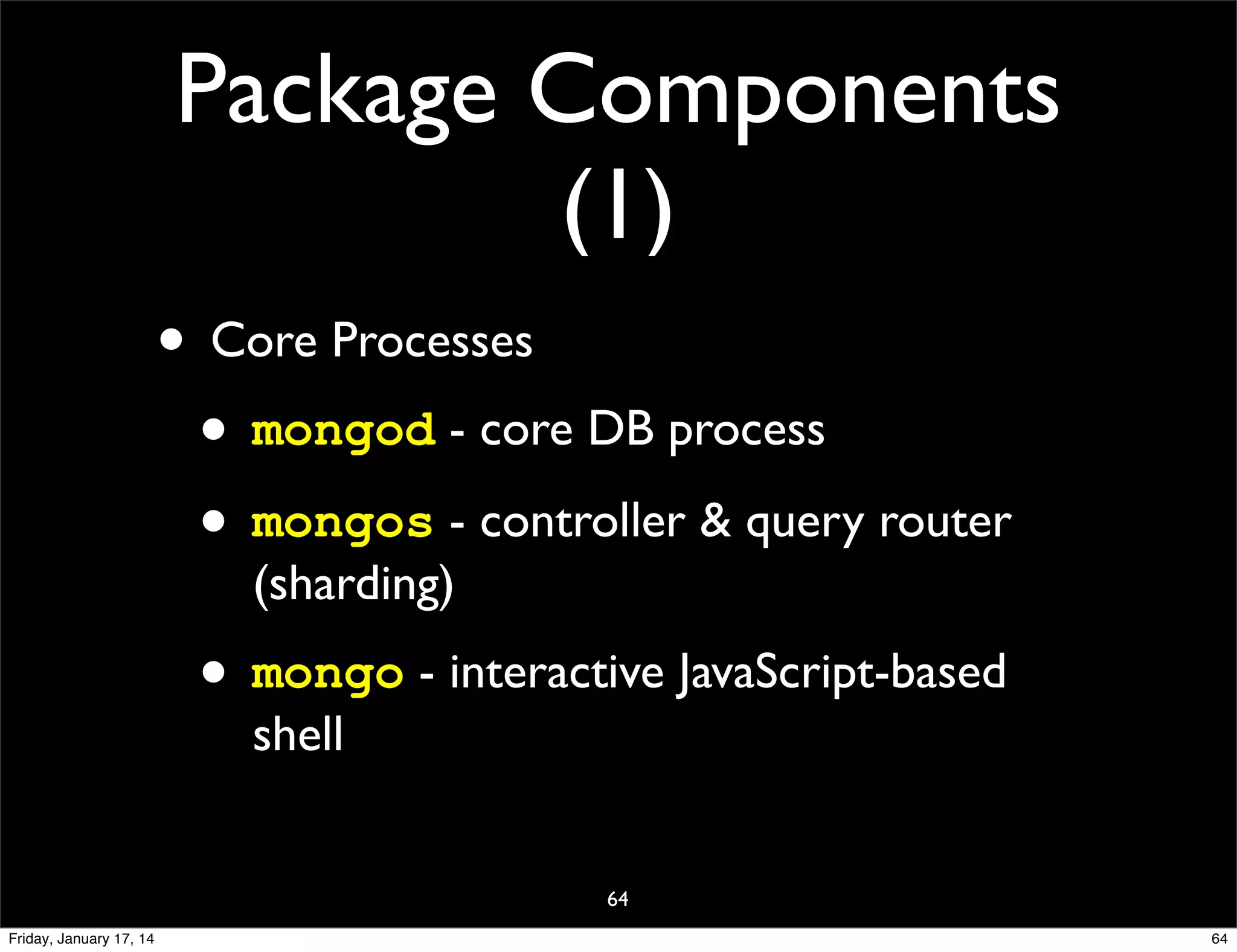 Package Components (1)

• Core Processes

• mongod - core DB process

• mongos - controller & query router (sharding)

• mongo - interactive JavaScript-based shell

64

Friday, January 17, 14

64